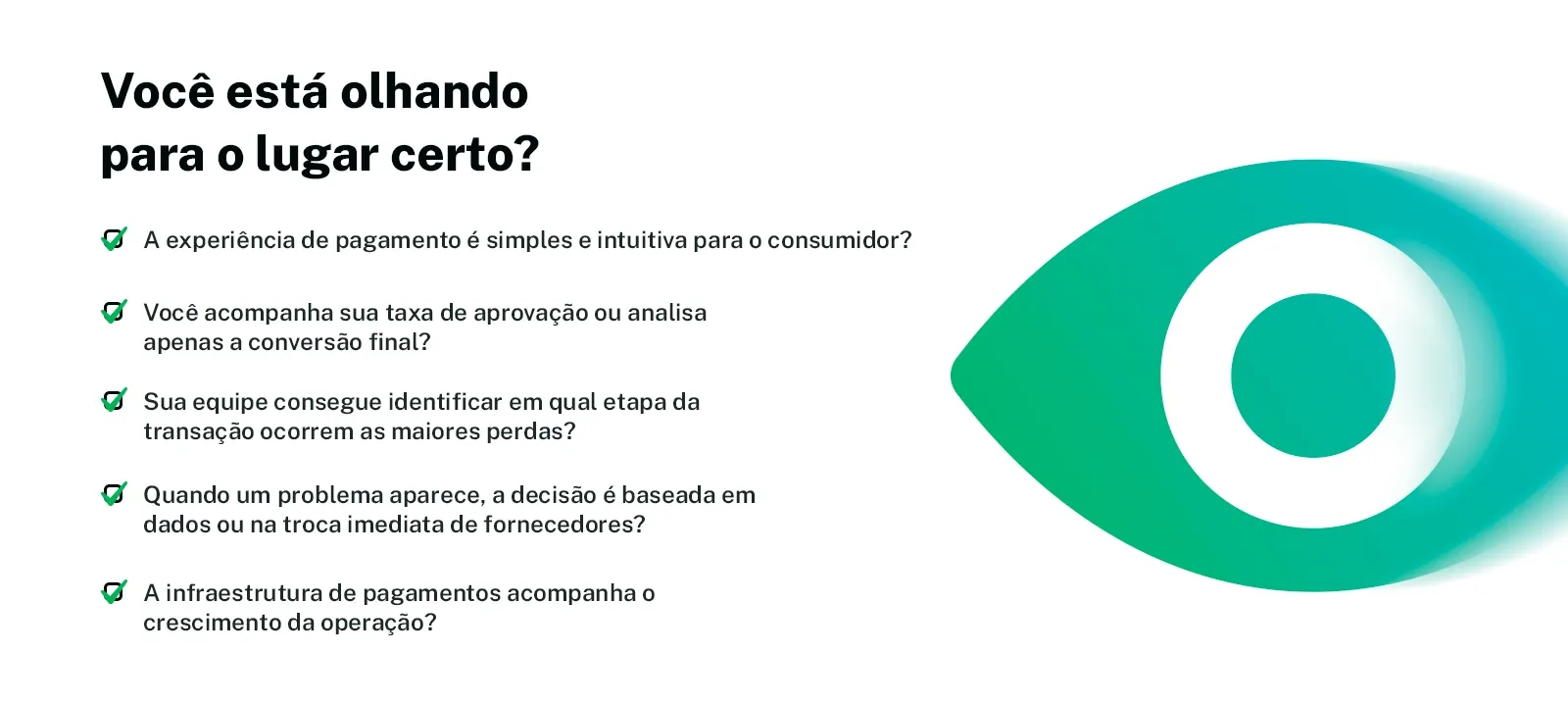 Você está olhando
para o lugar certo?

A experiência de pagamento é simples e intuitiva para o consumidor?

Você acompanha sua taxa de aprovação ou analisa apenas a conversão final?

Sua equipe consegue identificar em qual etapa da transação ocorrem as maiores perdas?

Quando um problema aparece, a decisão é baseada em dados ou na troca imediata de fornecedores?

A infraestrutura de pagamentos acompanha o crescimento da operação?